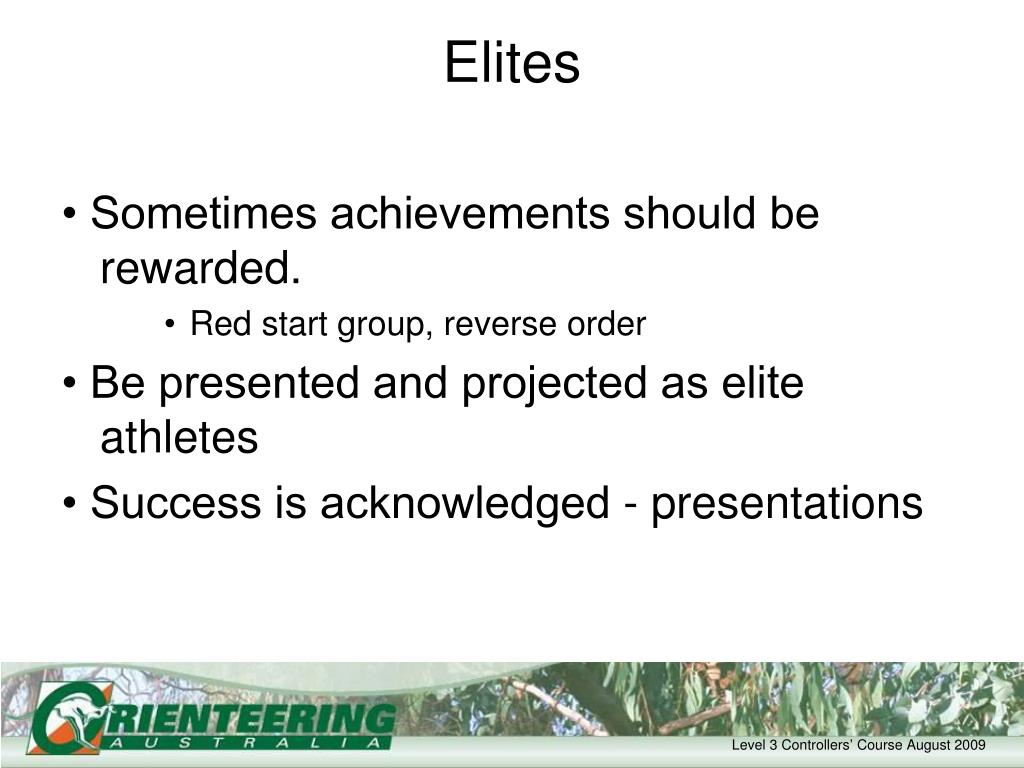 Elites

• Sometimes achievements should be rewarded.

• Red start group, reverse order

• Be presented and projected as elite athletes

• Success is acknowledged - presentations

ORIENTEERING
AUSTRALIA

Level 3 Controllers' Course August 2009